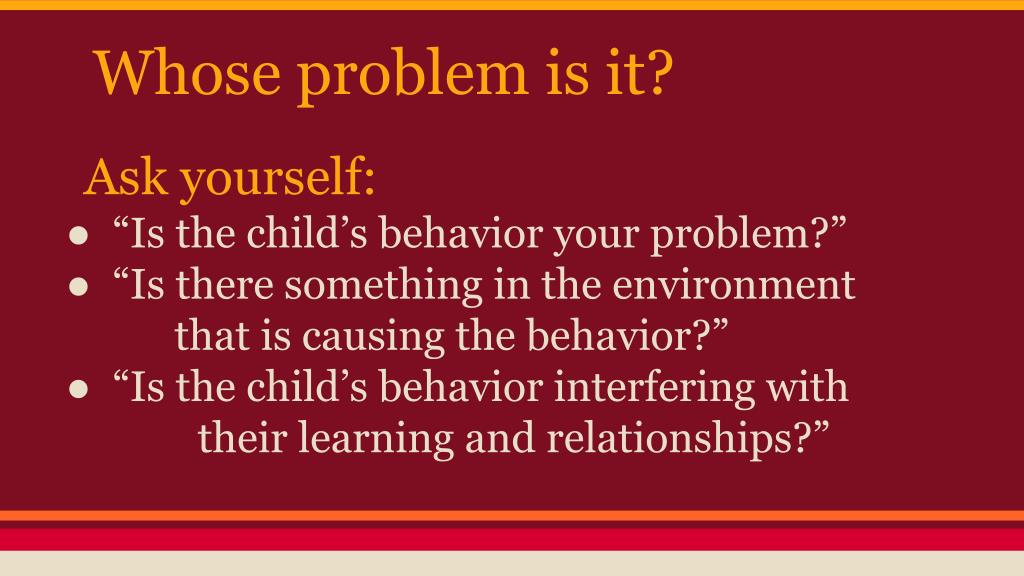 Whose problem is it?

Ask yourself:

● “Is the child’s behavior your problem?”
● “Is there something in the environment that is causing the behavior?”
● “Is the child’s behavior interfering with their learning and relationships?”